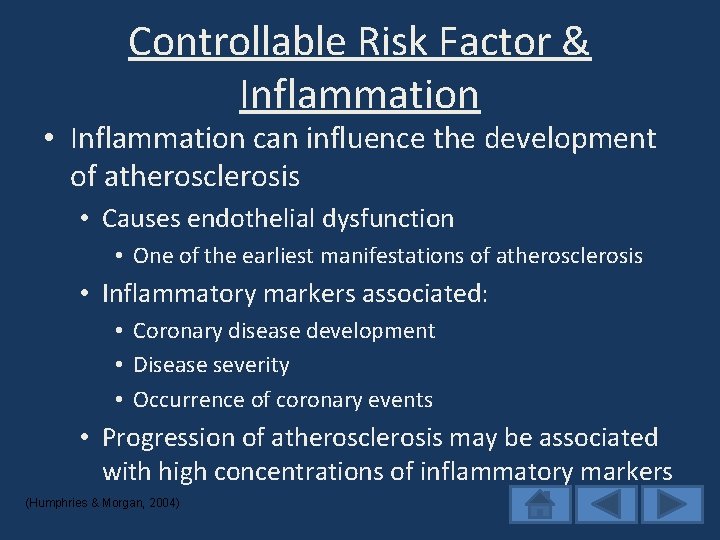 Controllable Risk Factor & Inflammation

• Inflammation can influence the development of atherosclerosis
  • Causes endothelial dysfunction
    • One of the earliest manifestations of atherosclerosis
  • Inflammatory markers associated:
    • Coronary disease development
    • Disease severity
    • Occurrence of coronary events
  • Progression of atherosclerosis may be associated with high concentrations of inflammatory markers

(Humphries & Morgan, 2004)